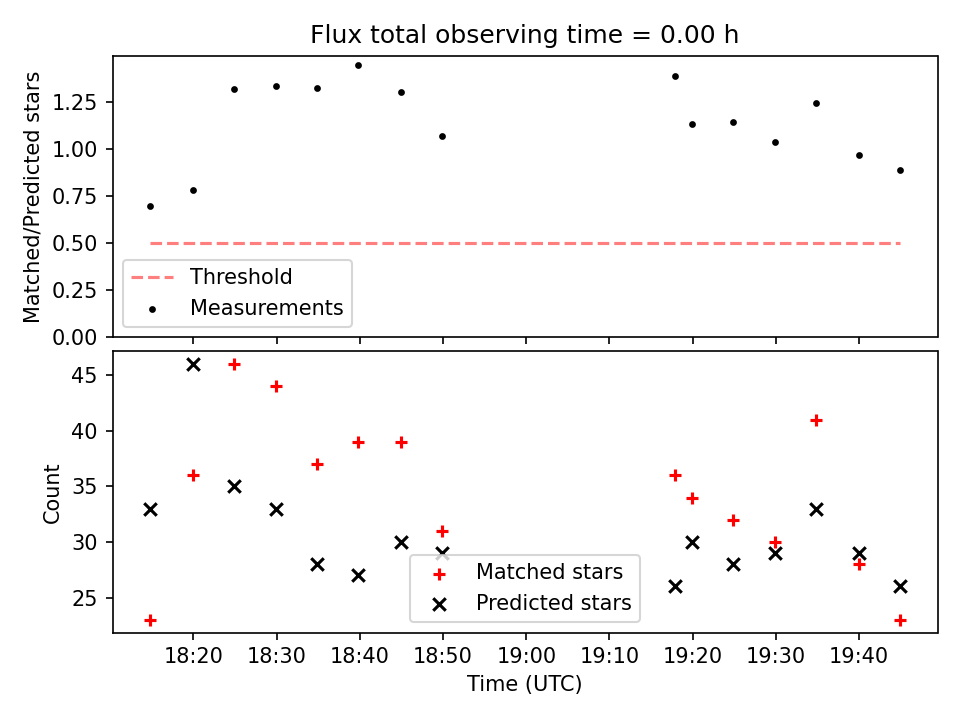 Flux total observing time = 0.00 h

Matched/Predicted stars

1.25
1.00
0.75
0.50
0.25
0.00

Threshold
Measurements

Count

45
40
35
30
25

Matched stars
Predicted stars

18:20 18:30 18:40 18:50 19:00 19:10 19:20 19:30 19:40

Time (UTC)